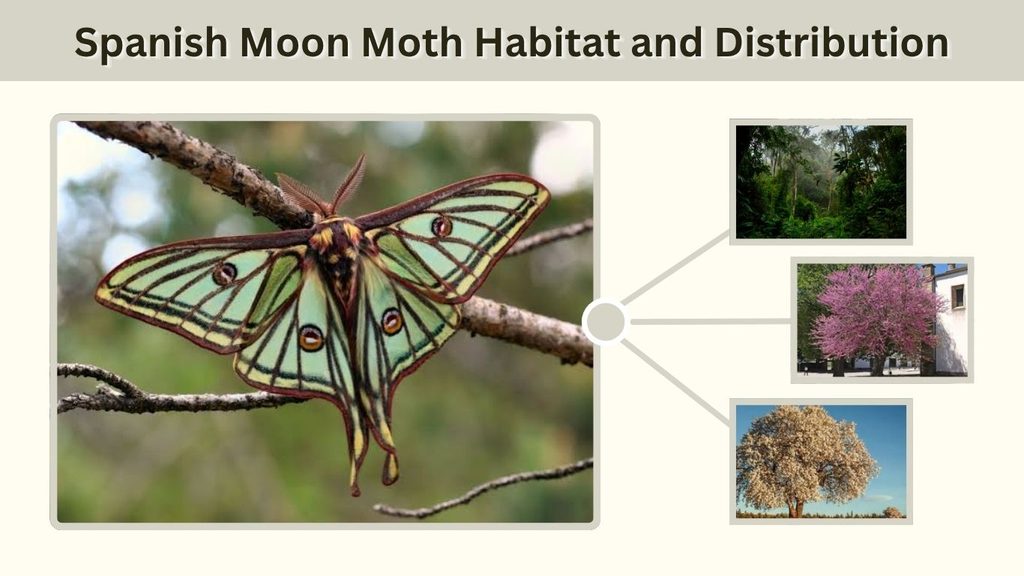 Spanish Moon Moth Habitat and Distribution